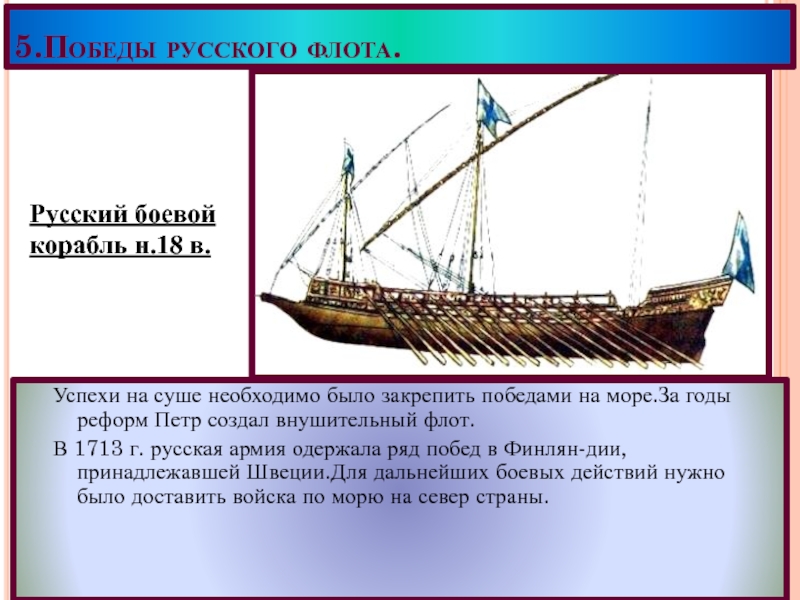 5.Победы русского флота.

Русский боевой корабль н.18 в.

Успехи на суше необходимо было закрепить победами на море.За годы реформ Петр создал внушительный флот.

В 1713 г. русская армия одержала ряд побед в Финлян-дии, принадлежавшей Швеции.Для дальнейших боевых действий нужно было доставить войска по морю на север страны.